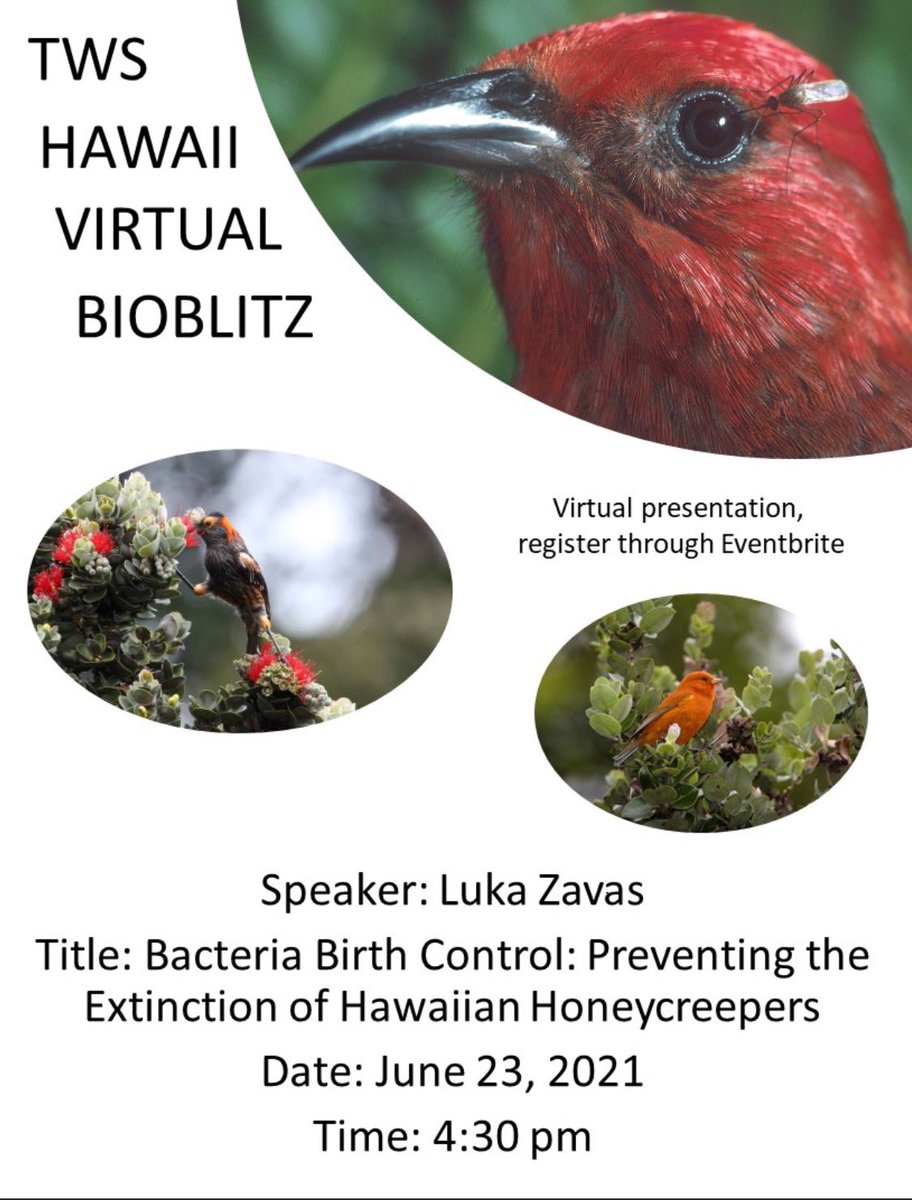 TWS
HAWAII
VIRTUAL
BIOBLITZ

Virtual presentation, register through Eventbrite

Speaker: Luka Zavas

Title: Bacteria Birth Control: Preventing the Extinction of Hawaiian Honeycreepers

Date: June 23, 2021

Time: 4:30 pm